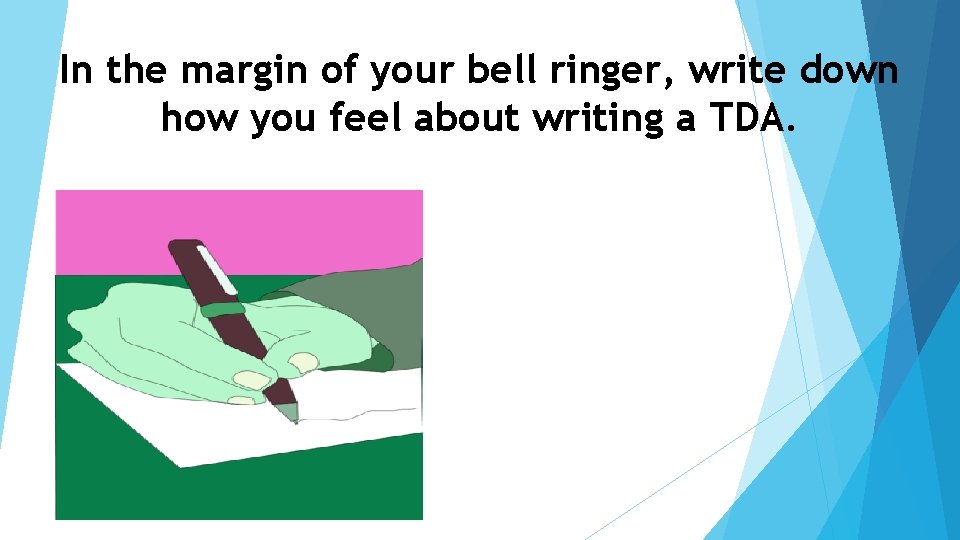 In the margin of your bell ringer, write down how you feel about writing a TDA.